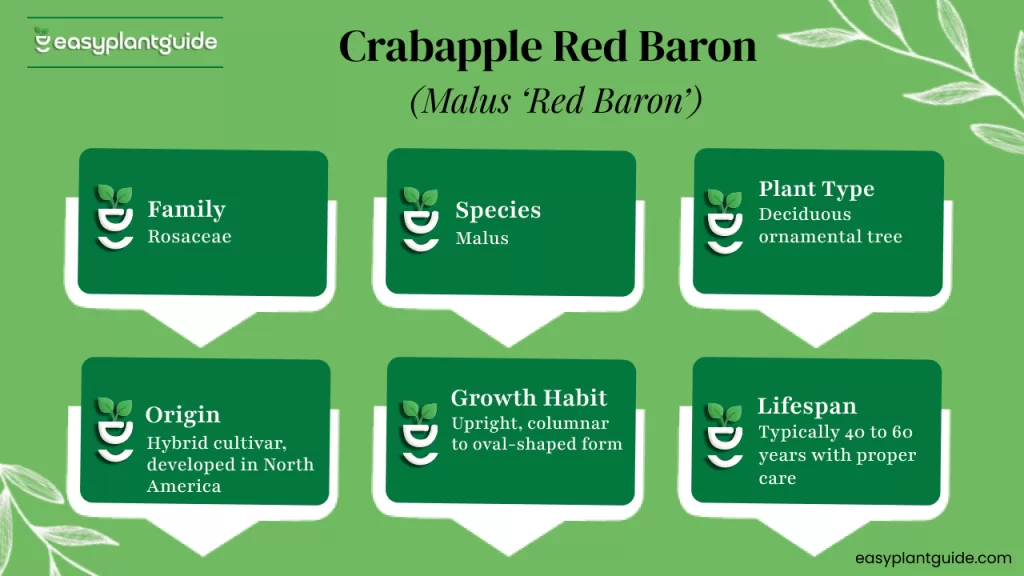 easyplantguide

Crabapple Red Baron
(Malus ‘Red Baron’)

Family
Rosaceae

Species
Malus

Plant Type
Deciduous ornamental tree

Origin
Hybrid cultivar, developed in North America

Growth Habit
Upright, columnar to oval-shaped form

Lifespan
Typically 40 to 60 years with proper care

easyplantguide.com